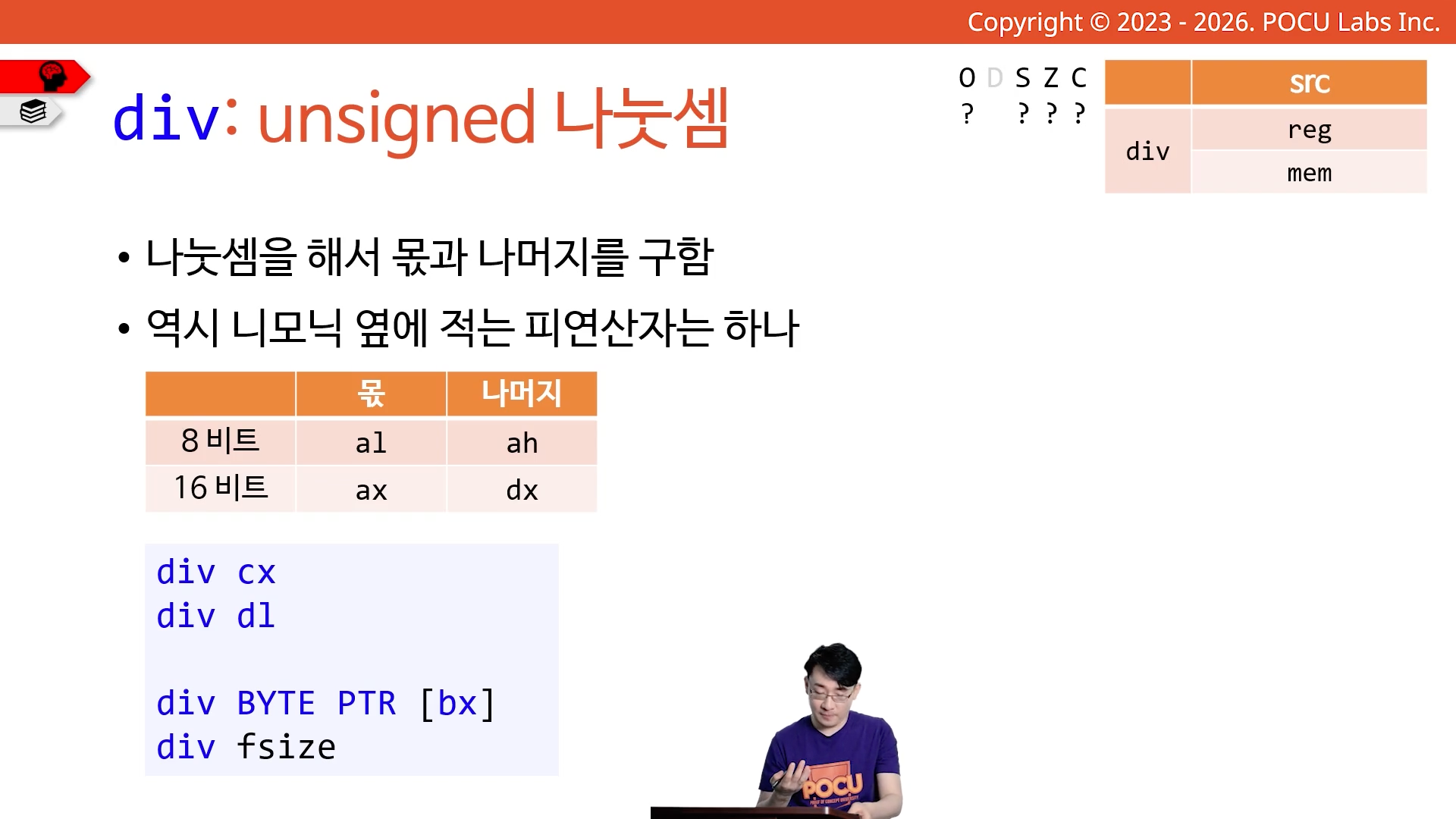 Copyright © 2023 - 2026. POCU Labs Inc.

div: unsigned 나눗셈

O D S Z C
? ? ? ?

| | src |
|---|---|
| div | reg |
| | mem |

• 나눗셈을 해서 몫과 나머지를 구함

• 역시 니모닉 옆에 적는 피연산자는 하나

| | 몫 | 나머지 |
|---|---|---|
| 8 비트 | al | ah |
| 16 비트 | ax | dx |

div cx
div dl

div BYTE PTR [bx]
div fsize

POCU